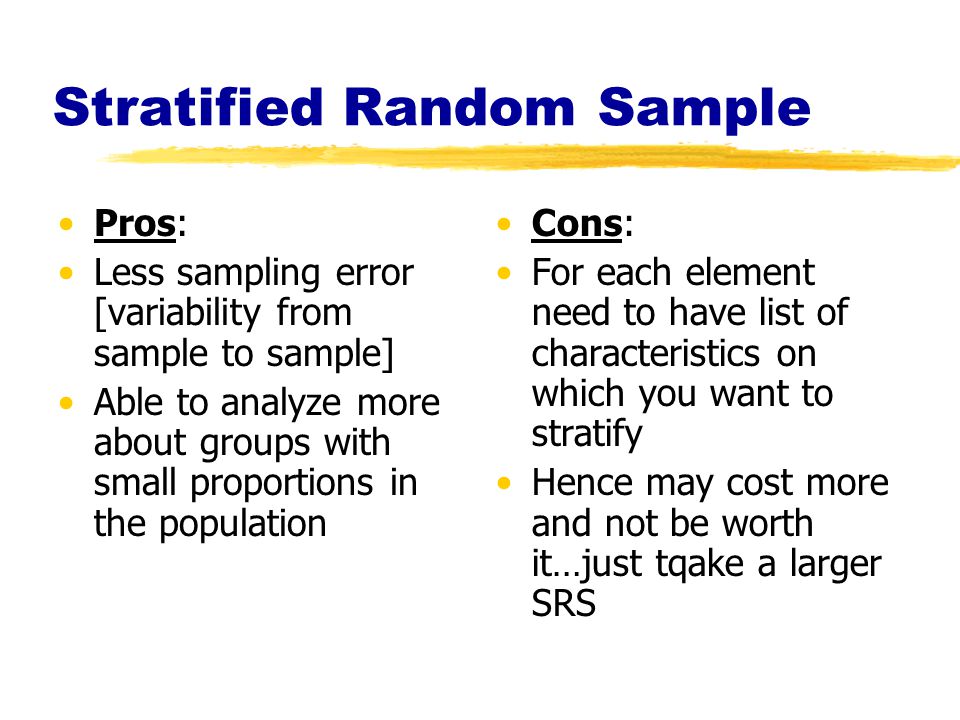 Stratified Random Sample

• Pros:
• Less sampling error [variability from sample to sample]
• Able to analyze more about groups with small proportions in the population

• Cons:
• For each element need to have list of characteristics on which you want to stratify
• Hence may cost more and not be worth it…just tqake a larger SRS